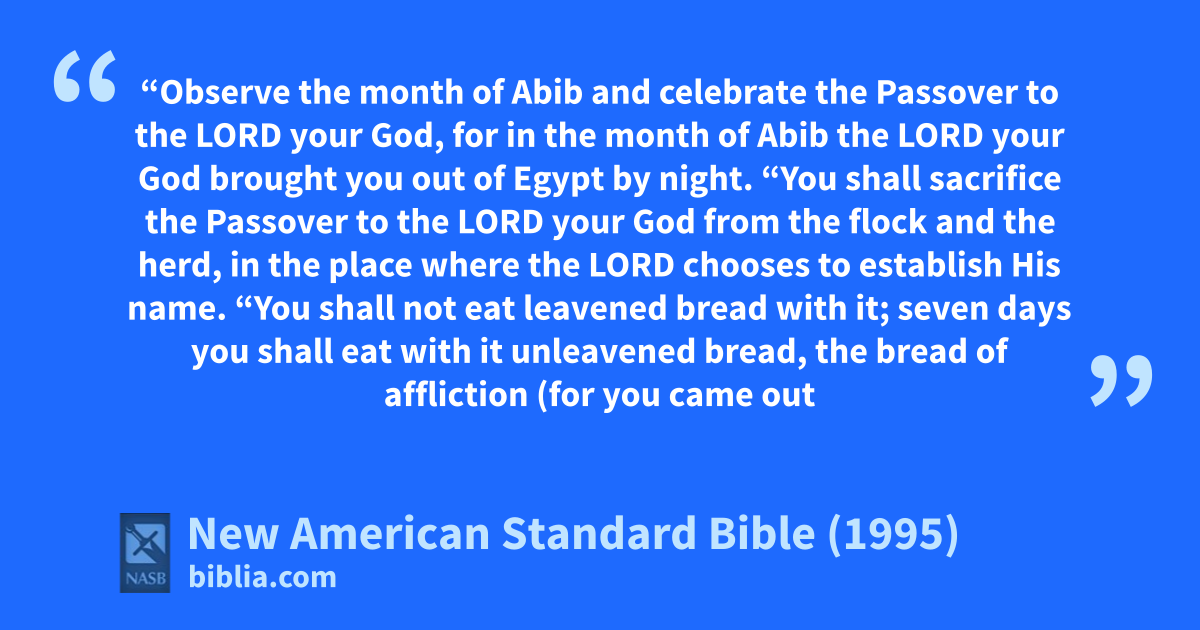 “Observe the month of Abib and celebrate the Passover to the LORD your God, for in the month of Abib the LORD your God brought you out of Egypt by night. “You shall sacrifice the Passover to the LORD your God from the flock and the herd, in the place where the LORD chooses to establish His name. “You shall not eat leavened bread with it; seven days you shall eat with it unleavened bread, the bread of affliction (for you came out

NASB

New American Standard Bible (1995)
biblia.com